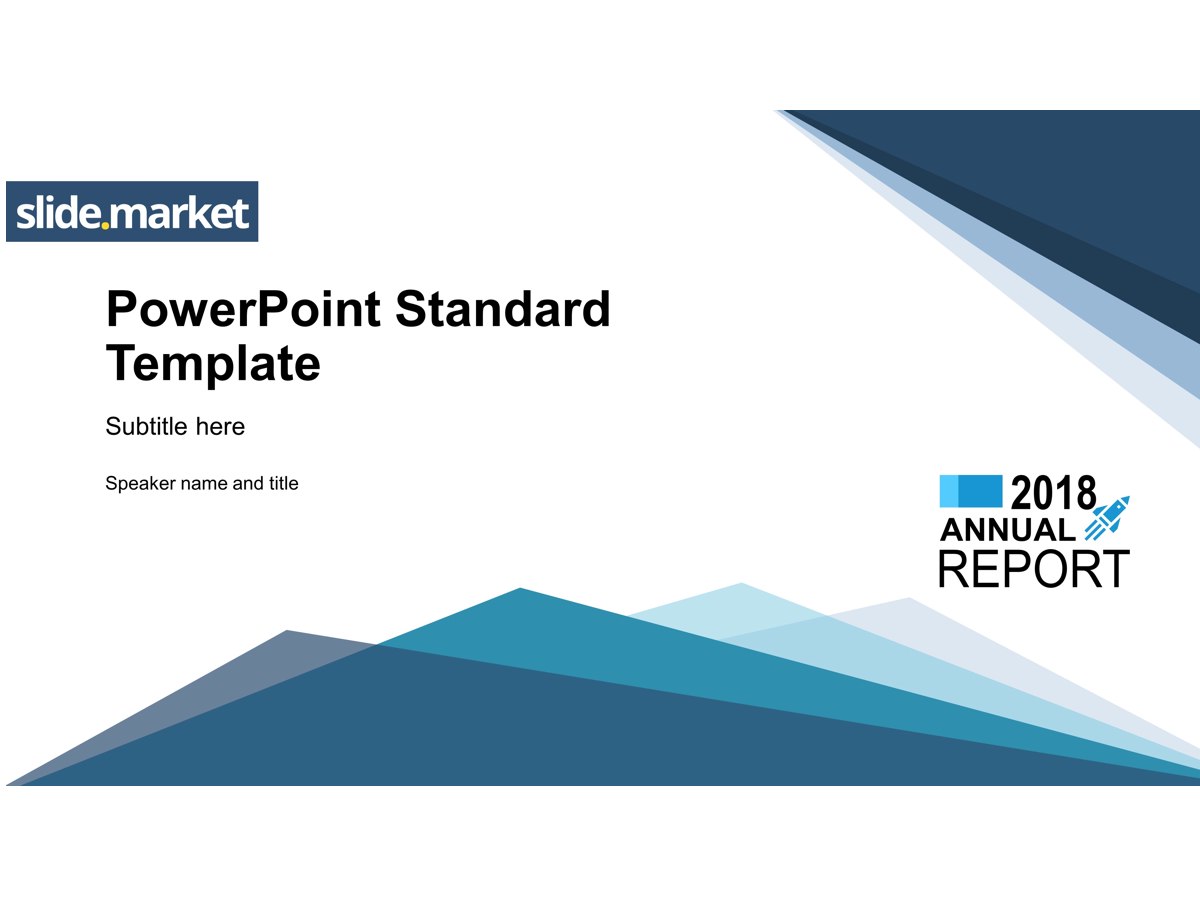 slide.market

PowerPoint Standard Template

Subtitle here

Speaker name and title

2018
ANNUAL
REPORT